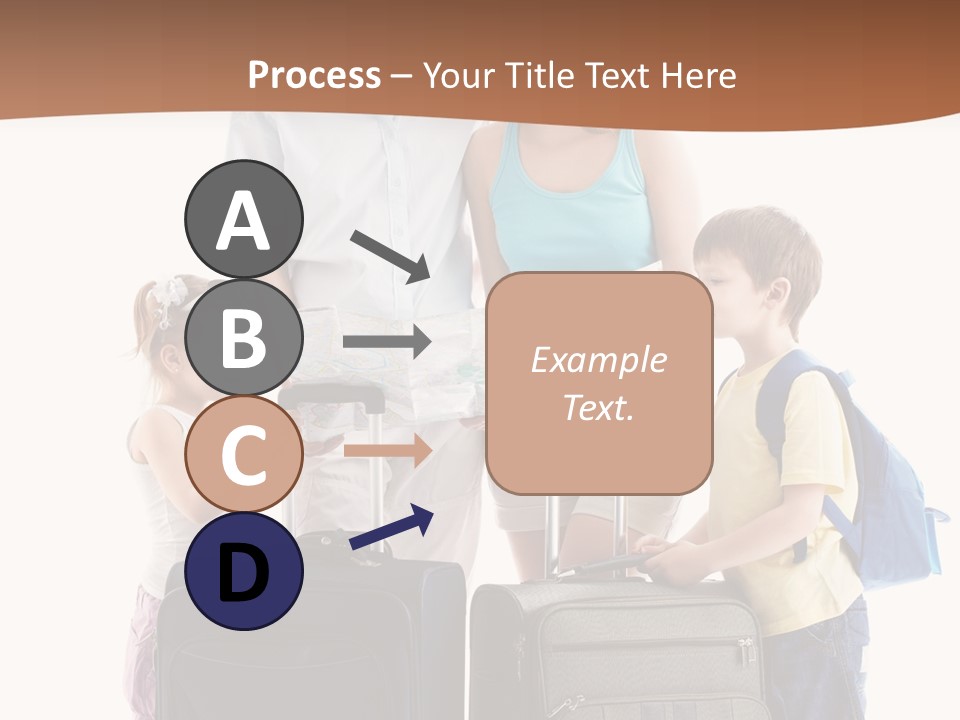 Process – Your Title Text Here

A

B

C

D

Example Text.